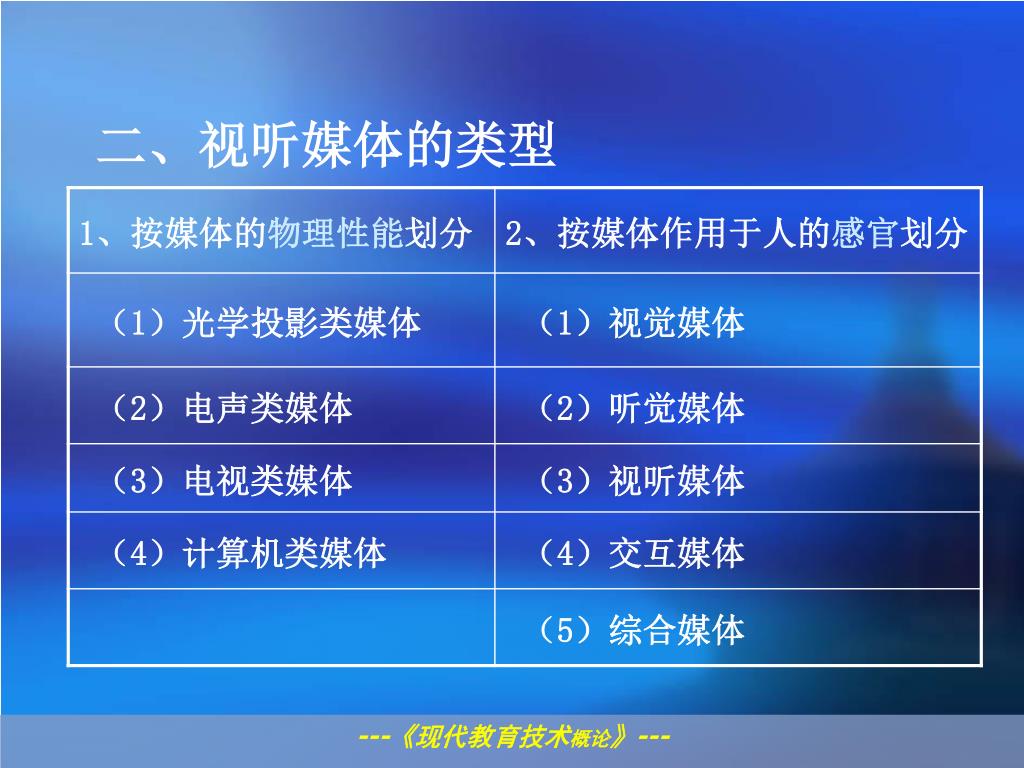 二、视听媒体的类型

| 1、按媒体的物理性能划分 | 2、按媒体作用于人的感官划分 |
|---|---|
| （1）光学投影类媒体 | （1）视觉媒体 |
| （2）电声类媒体 | （2）听觉媒体 |
| （3）电视类媒体 | （3）视听媒体 |
| （4）计算机类媒体 | （4）交互媒体 |
| | （5）综合媒体 |

---《现代教育技术概论》---